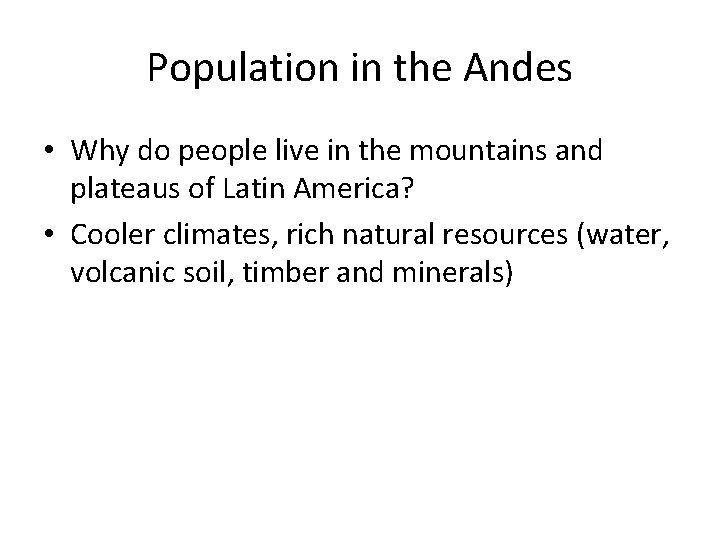 Population in the Andes

• Why do people live in the mountains and plateaus of Latin America?
• Cooler climates, rich natural resources (water, volcanic soil, timber and minerals)